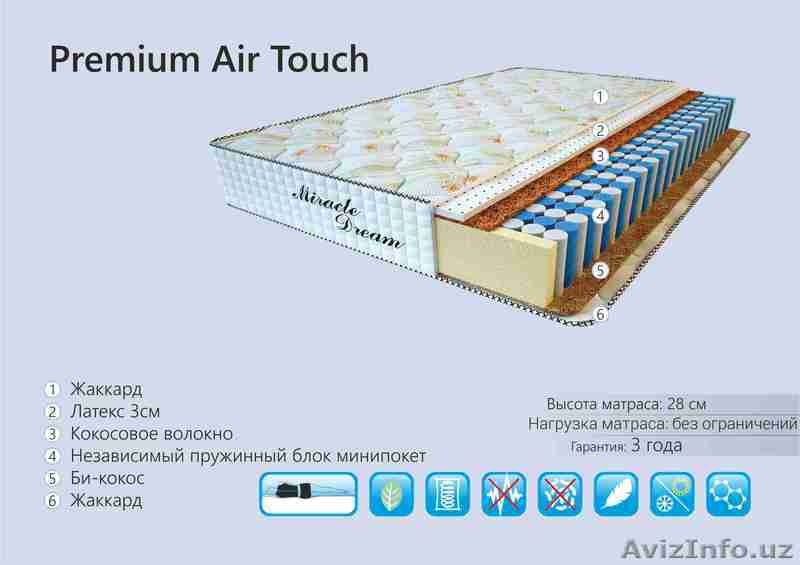 Premium Air Touch

Miracle Dream

1
2
3
4
5
6

1 Жаккард
2 Латекс 3см
3 Кокосовое волокно
4 Независимый пружинный блок минипокет
5 Би-кокос
6 Жаккард

Высота матраса: 28 см
Нагрузка матраса: без ограничений
Гарантия: 3 года

AvizInfo.uz